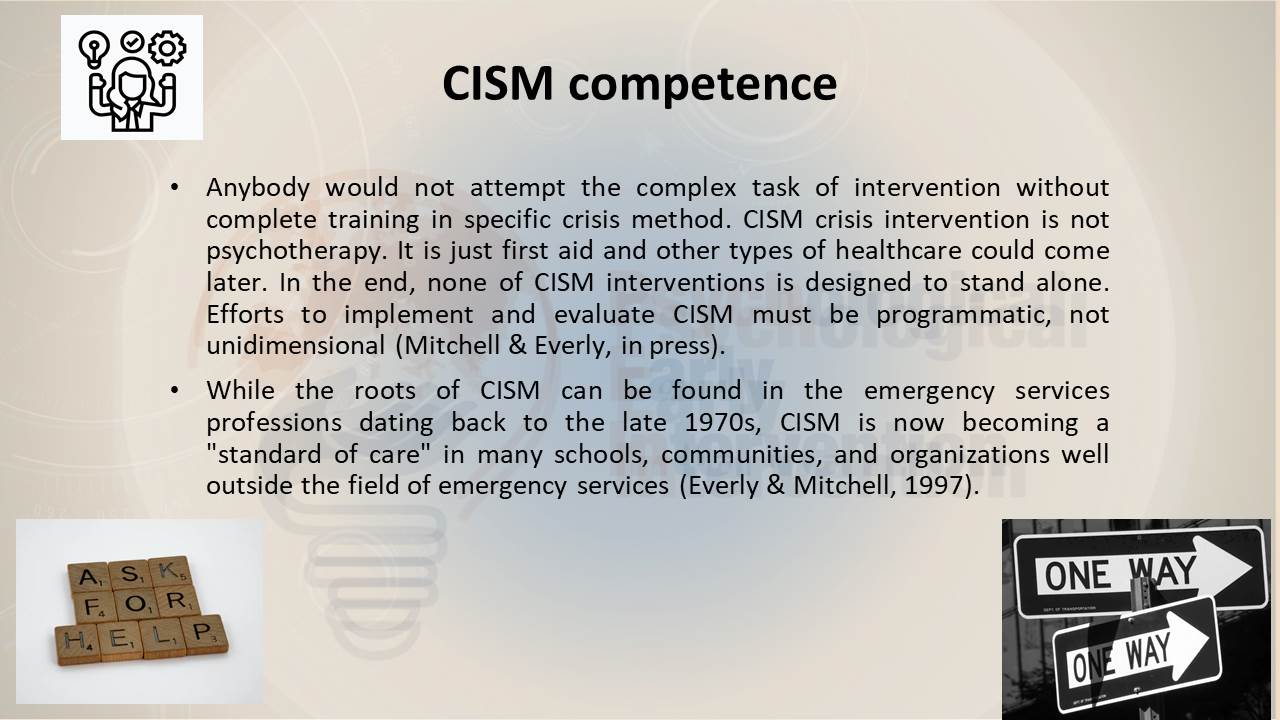 CISM competence

• Anybody would not attempt the complex task of intervention without complete training in specific crisis method. CISM crisis intervention is not psychotherapy. It is just first aid and other types of healthcare could come later. In the end, none of CISM interventions is designed to stand alone. Efforts to implement and evaluate CISM must be programmatic, not unidimensional (Mitchell & Everly, in press).

• While the roots of CISM can be found in the emergency services professions dating back to the late 1970s, CISM is now becoming a "standard of care" in many schools, communities, and organizations well outside the field of emergency services (Everly & Mitchell, 1997).

ASK FOR HELP

ONE WAY

ONE WAY